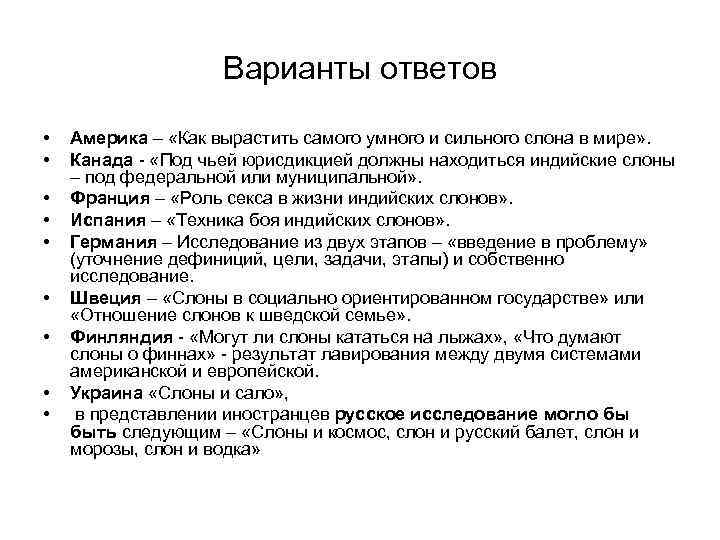 Варианты ответов

• Америка – «Как вырастить самого умного и сильного слона в мире».
• Канада - «Под чьей юрисдикцией должны находиться индийские слоны – под федеральной или муниципальной».
• Франция – «Роль секса в жизни индийских слонов».
• Испания – «Техника боя индийских слонов».
• Германия – Исследование из двух этапов – «введение в проблему» (уточнение дефиниций, цели, задачи, этапы) и собственно исследование.
• Швеция – «Слоны в социально ориентированном государстве» или «Отношение слонов к шведской семье».
• Финляндия - «Могут ли слоны кататься на лыжах», «Что думают слоны о финнах» - результат лавирования между двумя системами американской и европейской.
• Украина «Слоны и сало»,
• в представлении иностранцев русское исследование могло бы быть следующим – «Слоны и космос, слон и русский балет, слон и морозы, слон и водка»